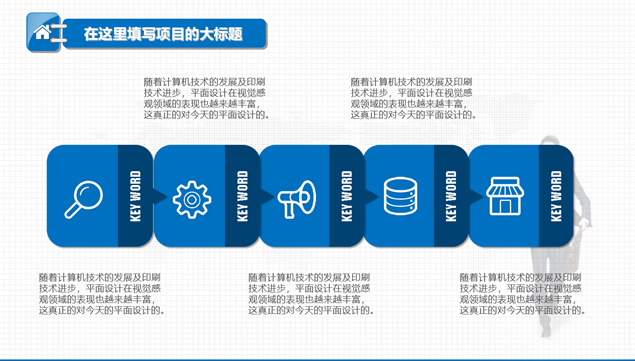 在这里填写项目的大标题

随着计算机技术的发展及印刷技术进步，平面设计在视觉感观领域的表现也越来越丰富，这真正的对今天的平面设计的。

随着计算机技术的发展及印刷技术进步，平面设计在视觉感观领域的表现也越来越丰富，这真正的对今天的平面设计的。

KEY WORD

KEY WORD

KEY WORD

KEY WORD

KEY WORD

随着计算机技术的发展及印刷技术进步，平面设计在视觉感观领域的表现也越来越丰富，这真正的对今天的平面设计的。

随着计算机技术的发展及印刷技术进步，平面设计在视觉感观领域的表现也越来越丰富，这真正的对今天的平面设计的。

随着计算机技术的发展及印刷技术进步，平面设计在视觉感观领域的表现也越来越丰富，这真正的对今天的平面设计的。